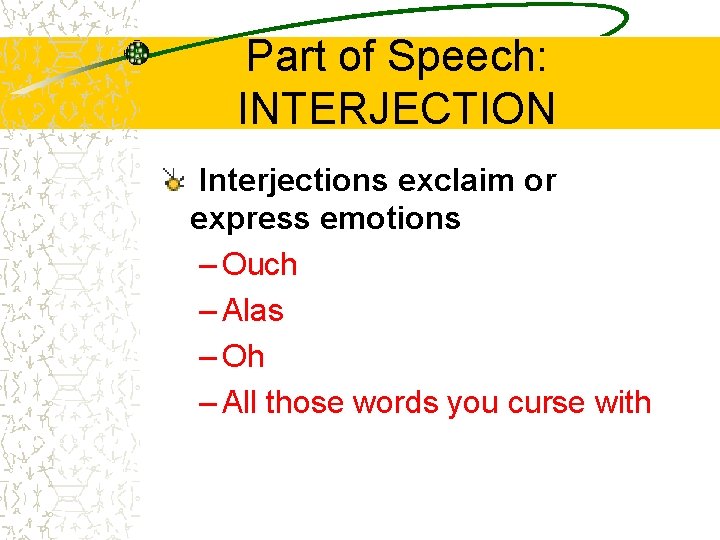 Part of Speech: INTERJECTION

Interjections exclaim or express emotions

– Ouch
– Alas
– Oh
– All those words you curse with